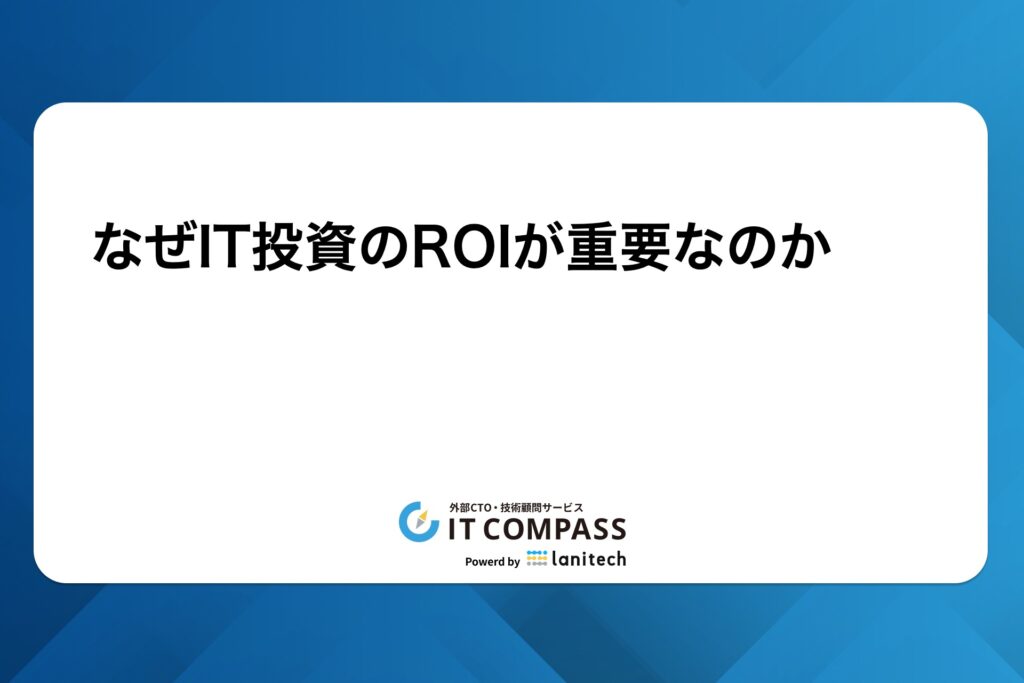 なぜIT投資のROIが重要なのか

外部CTO・技術顧問サービス
IT COMPASS
Powerd by lanitech